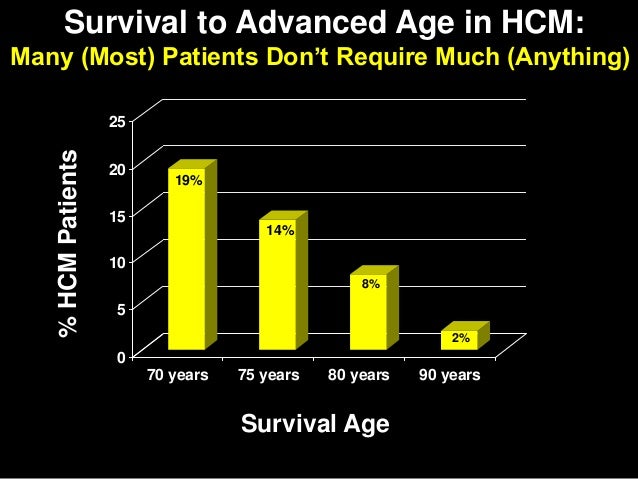 Survival to Advanced Age in HCM:
Many (Most) Patients Don't Require Much (Anything)

% HCM Patients

25
20
15
10
5
0

19%
14%
8%
2%

70 years
75 years
80 years
90 years

Survival Age